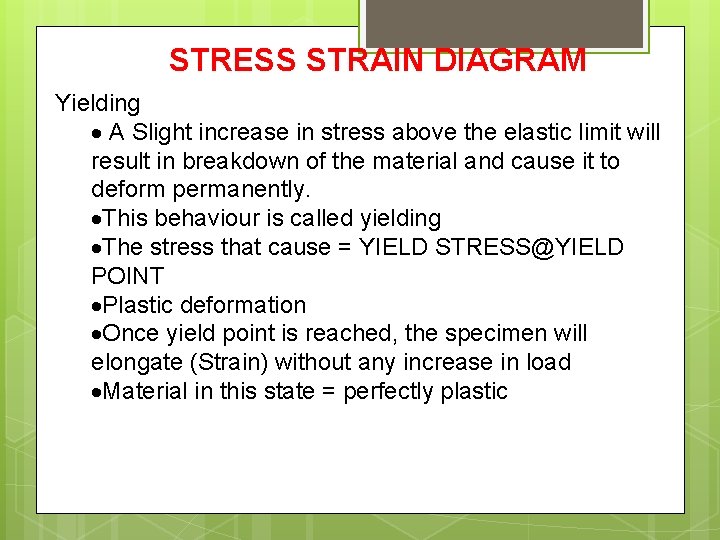 STRESS STRAIN DIAGRAM

Yielding

• A Slight increase in stress above the elastic limit will result in breakdown of the material and cause it to deform permanently.

•This behaviour is called yielding

•The stress that cause = YIELD STRESS@YIELD POINT

•Plastic deformation

•Once yield point is reached, the specimen will elongate (Strain) without any increase in load

•Material in this state = perfectly plastic